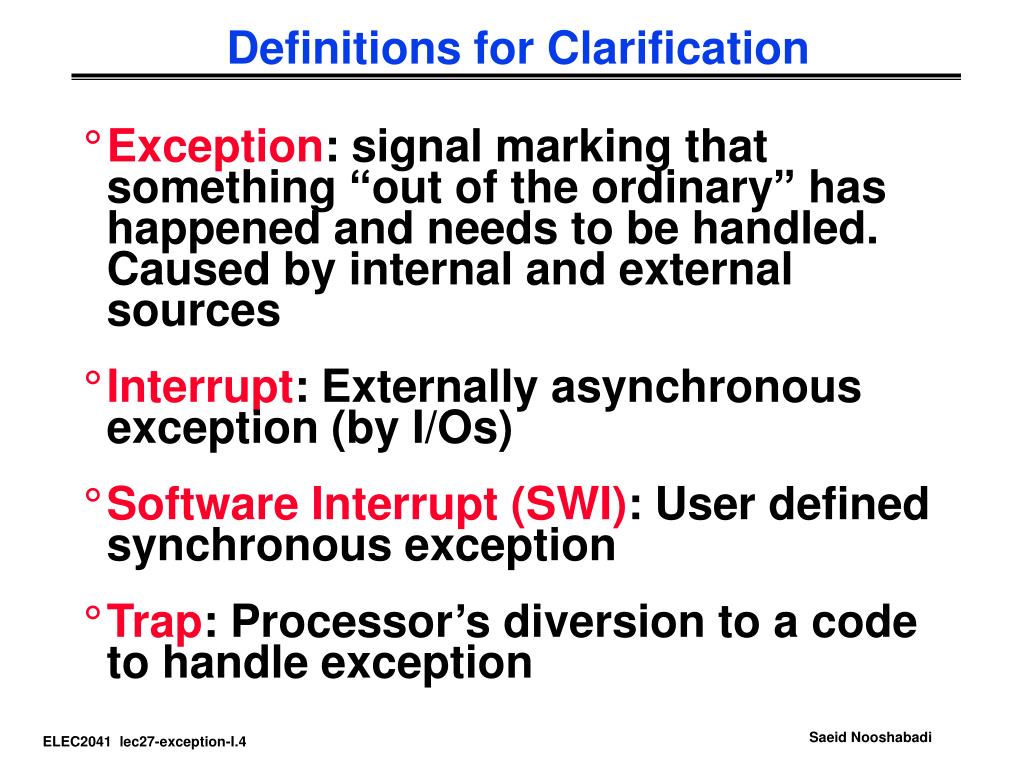 Definitions for Clarification

° Exception: signal marking that something “out of the ordinary” has happened and needs to be handled. Caused by internal and external sources

° Interrupt: Externally asynchronous exception (by I/Os)

° Software Interrupt (SWI): User defined synchronous exception

° Trap: Processor’s diversion to a code to handle exception

ELEC2041 lec27-exception-I.4

Saeid Nooshabadi